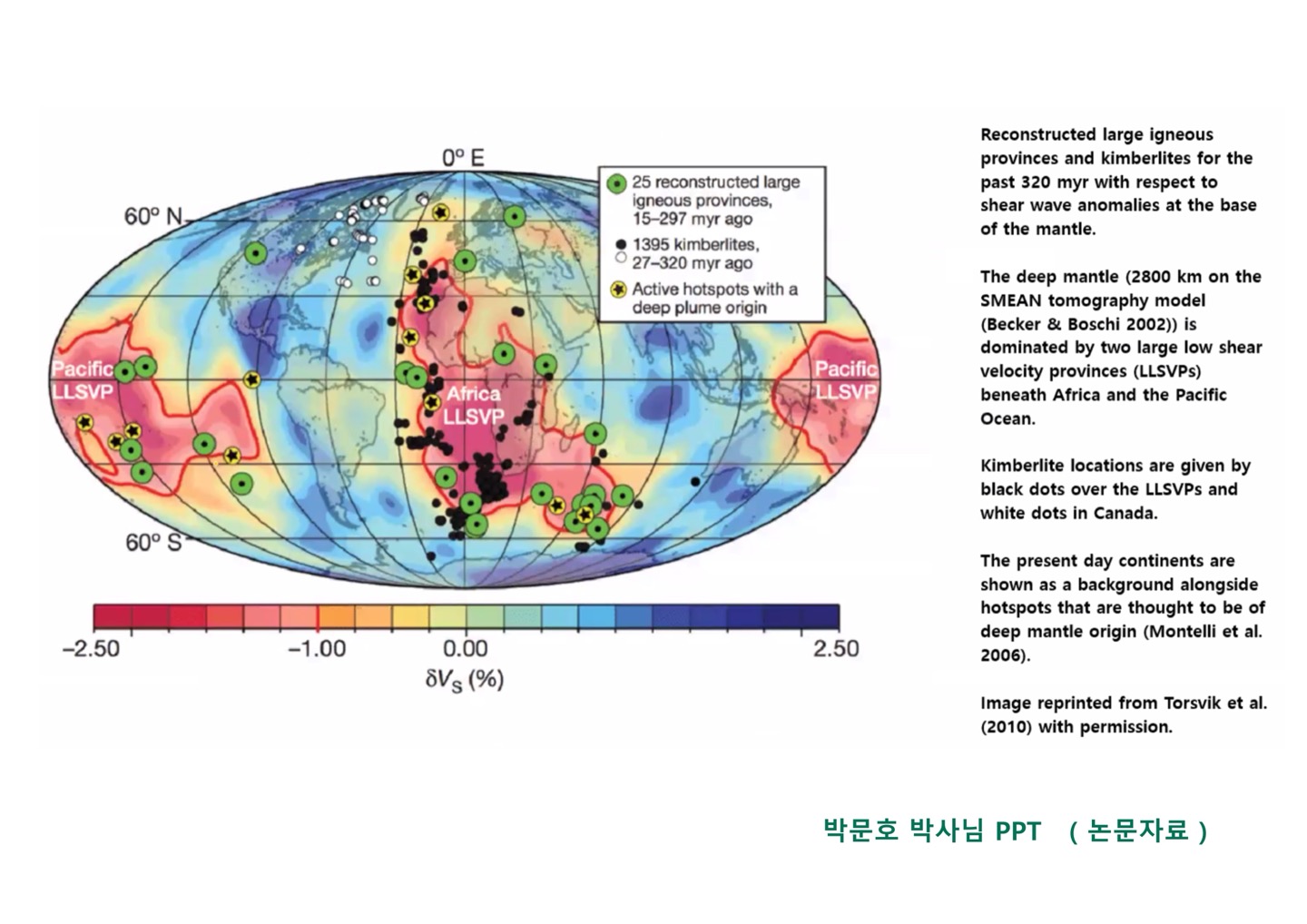 0° E

60° N

60° S

25 reconstructed large igneous provinces, 15–297 myr ago

1395 kimberlites, 27–320 myr ago

Active hotspots with a deep plume origin

Pacific LLSVP

Africa LLSVP

Pacific LLSVP

–2.50

–1.00

0.00

2.50

$\delta V_S$ (%)

Reconstructed large igneous provinces and kimberlites for the past 320 myr with respect to shear wave anomalies at the base of the mantle.

The deep mantle (2800 km on the SMEAN tomography model (Becker & Boschi 2002)) is dominated by two large low shear velocity provinces (LLSVPs) beneath Africa and the Pacific Ocean.

Kimberlite locations are given by black dots over the LLSVPs and white dots in Canada.

The present day continents are shown as a background alongside hotspots that are thought to be of deep mantle origin (Montelli et al. 2006).

Image reprinted from Torsvik et al. (2010) with permission.

박문호 박사님 PPT ( 논문자료 )